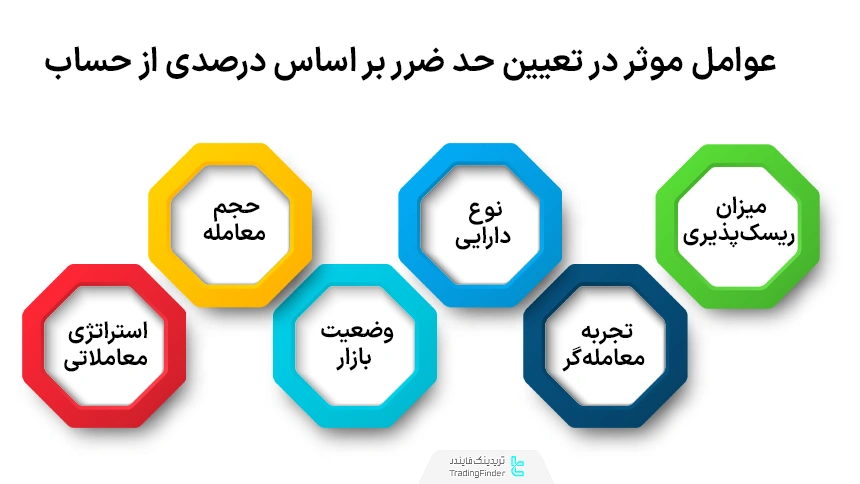 عوامل موثر در تعیین حد ضرر بر اساس درصدی از حساب

میزان ریسک‌پذیری

تجربه معامله‌گر

نوع دارایی

وضعیت بازار

حجم معامله

استراتژی معاملاتی

تریدینگ فایندر
TradingFinder